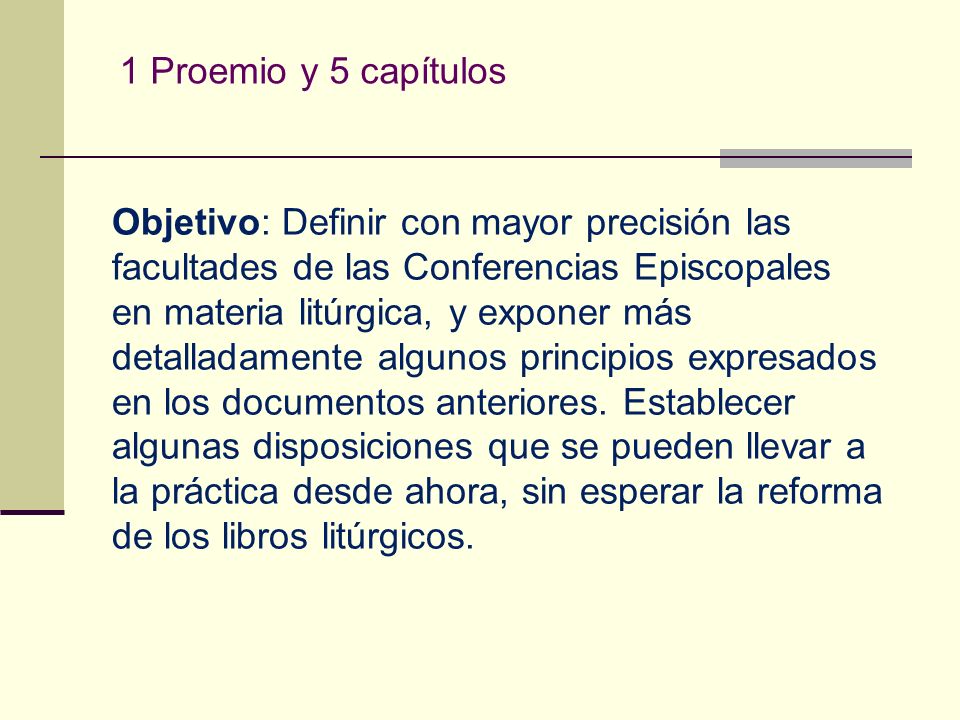 1 Proemio y 5 capítulos

Objetivo: Definir con mayor precisión las facultades de las Conferencias Episcopales en materia litúrgica, y exponer más detalladamente algunos principios expresados en los documentos anteriores. Establecer algunas disposiciones que se pueden llevar a la práctica desde ahora, sin esperar la reforma de los libros litúrgicos.